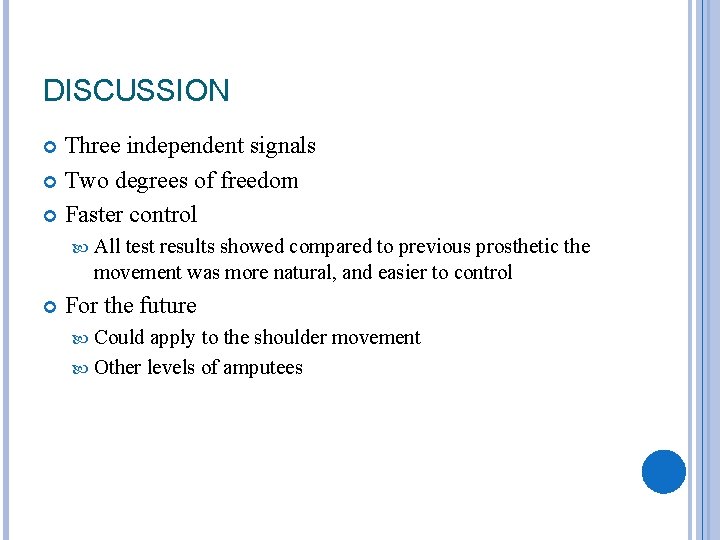 DISCUSSION

Three independent signals
Two degrees of freedom
Faster control
All test results showed compared to previous prosthetic the movement was more natural, and easier to control
For the future
Could apply to the shoulder movement
Other levels of amputees